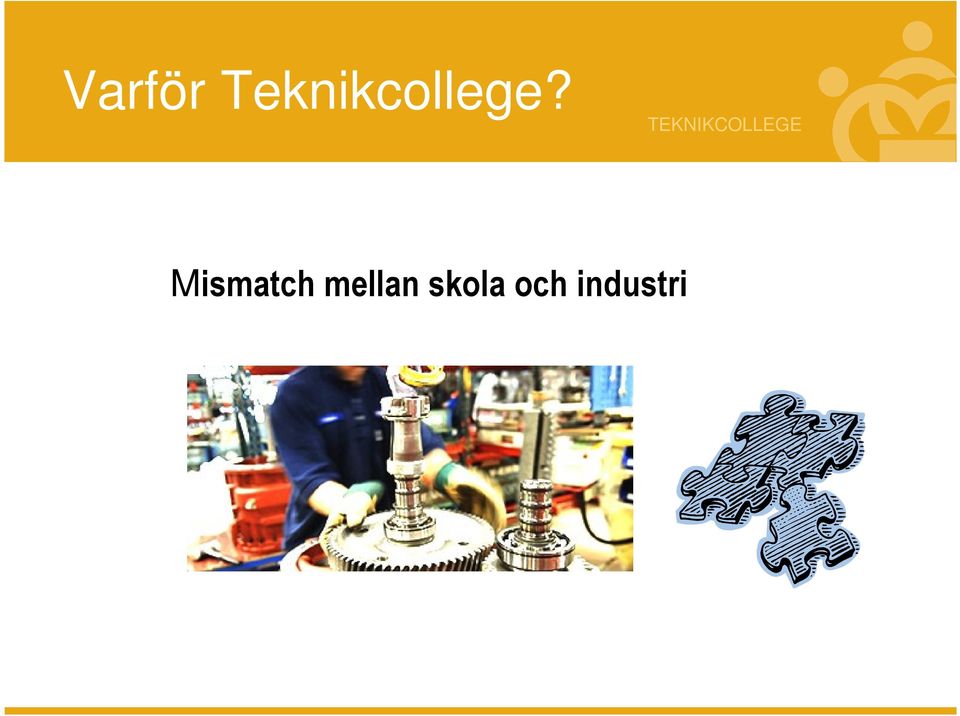 Varför Teknikcollege?

TEKNIKCOLLEGE

Mismatch mellan skola och industri